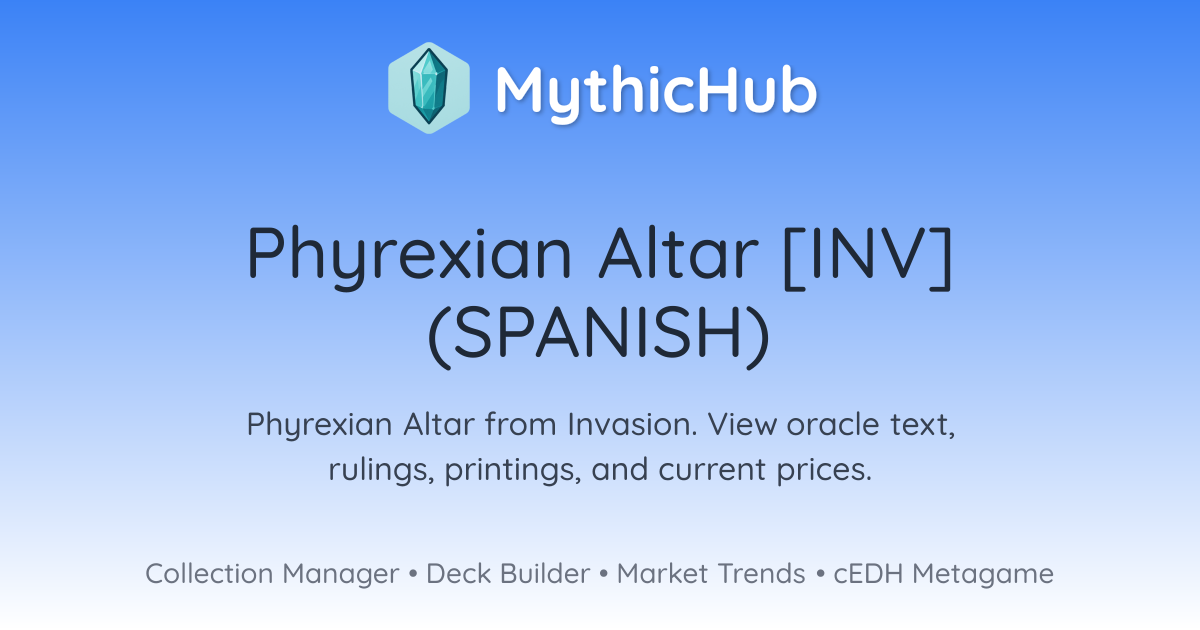 MythicHub

Phyrexian Altar [INV] (SPANISH)

Phyrexian Altar from Invasion. View oracle text, rulings, printings, and current prices.

Collection Manager • Deck Builder • Market Trends • cEDH Metagame